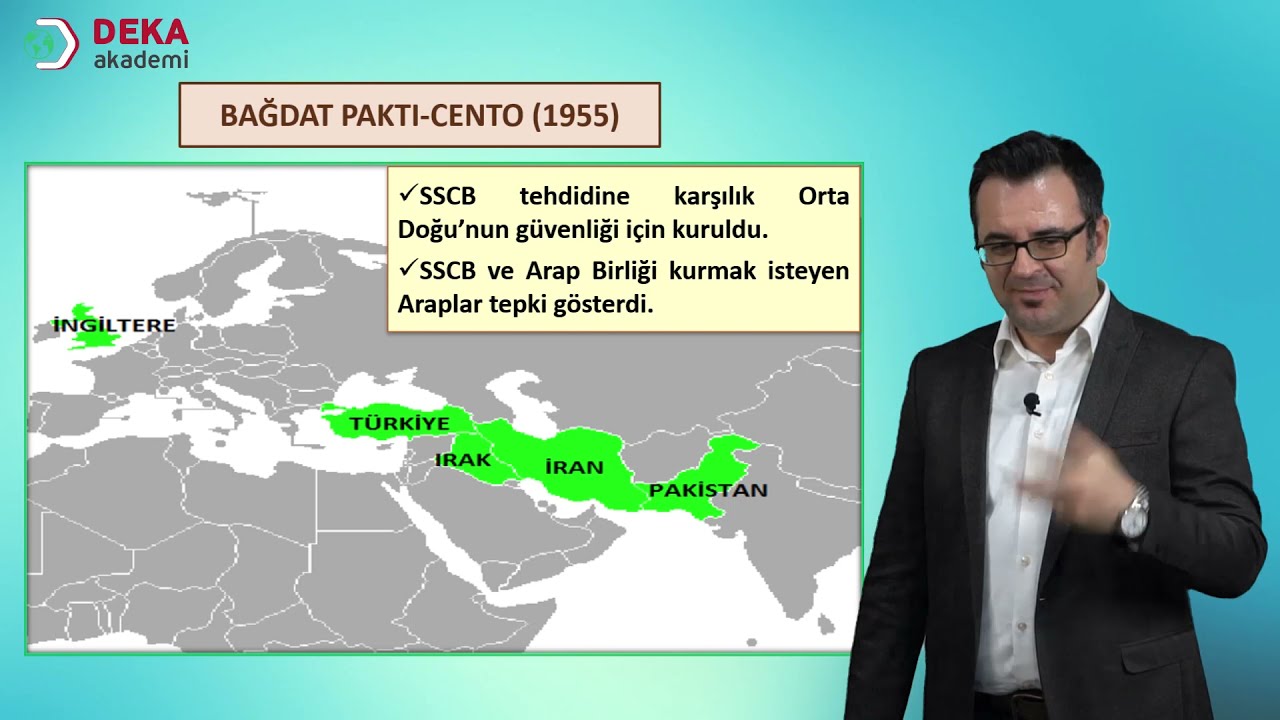 DEKA akademi

BAĞDAT PAKTI-CENTO (1955)

✓SSCB tehdidine karşılık Orta Doğu'nun güvenliği için kuruldu.

✓SSCB ve Arap Birliği kurmak isteyen Araplar tepki gösterdi.

İNGİLTERE
TÜRKİYE
IRAK
İRAN
PAKİSTAN